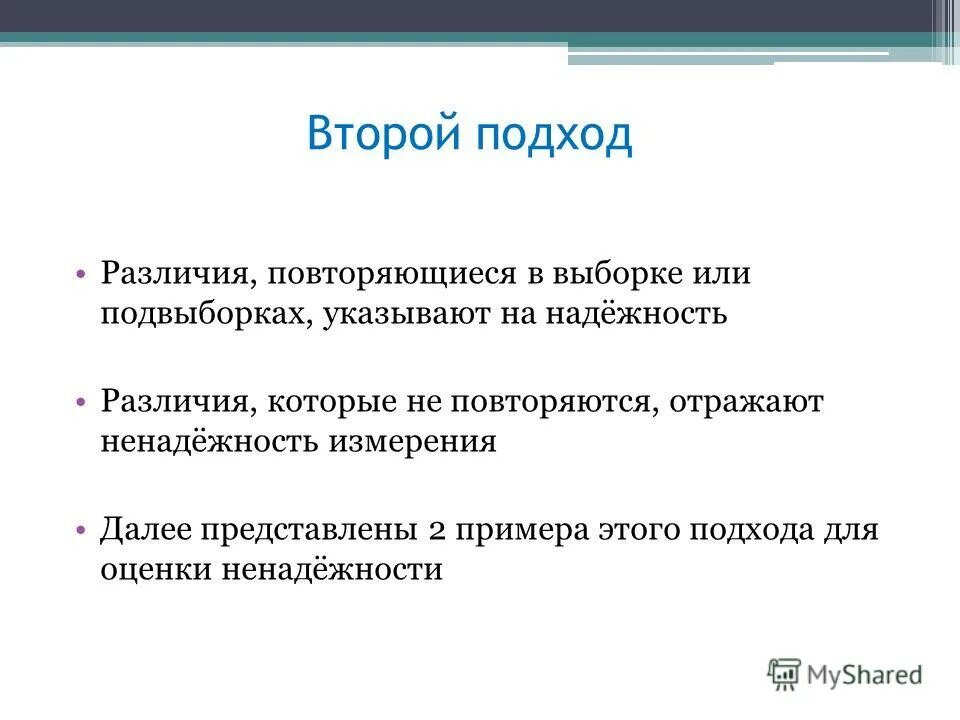 Второй подход

• Различия, повторяющиеся в выборке или подвыборках, указывают на надёжность

• Различия, которые не повторяются, отражают ненадёжность измерения

• Далее представлены 2 примера этого подхода для оценки ненадёжности

MyShared